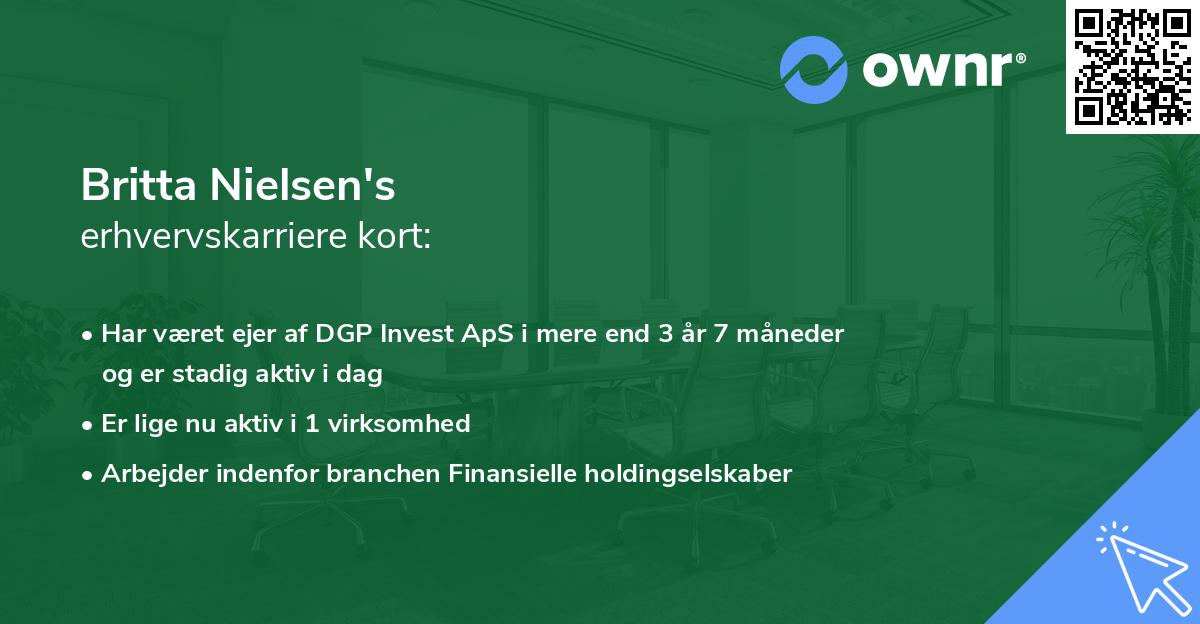 ownr®

Britta Nielsen's
erhvervskarriere kort:

• Har været ejer af DGP Invest ApS i mere end 3 år 7 måneder og er stadig aktiv i dag
• Er lige nu aktiv i 1 virksomhed
• Arbejder indenfor branchen Finansielle holdingselskaber